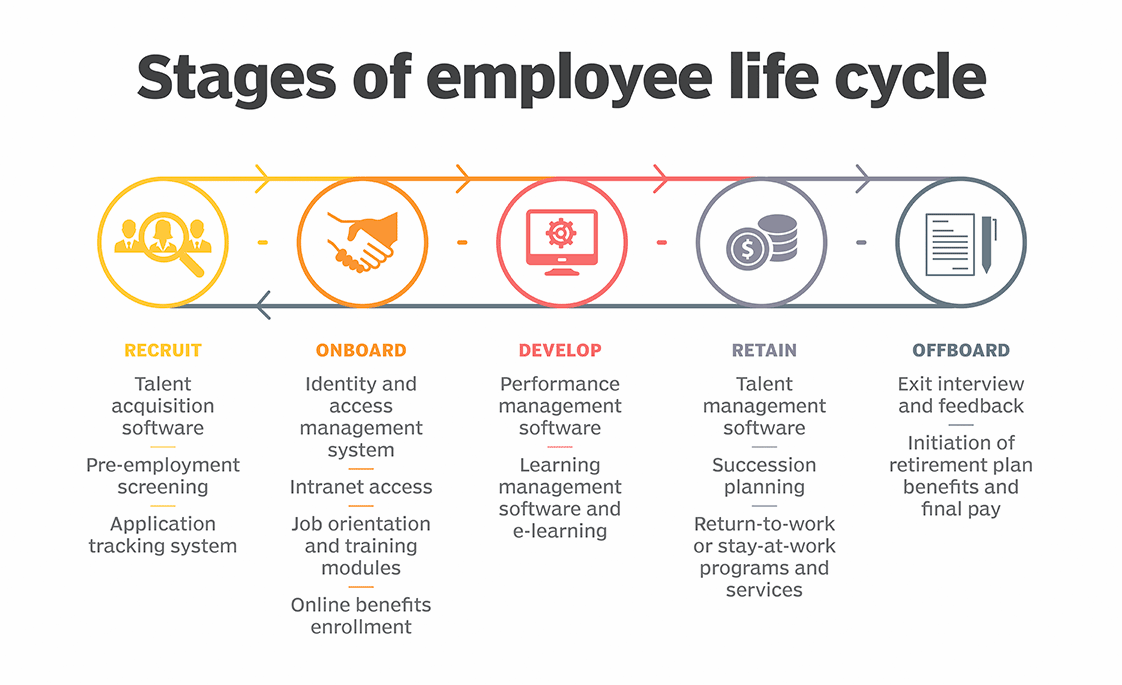 Stages of employee life cycle

RECRUIT

Talent acquisition software

Pre-employment screening

Application tracking system

ONBOARD

Identity and access management system

Intranet access

Job orientation and training modules

Online benefits enrollment

DEVELOP

Performance management software

Learning management software and e-learning

RETAIN

Talent management software

Succession planning

Return-to-work or stay-at-work programs and services

OFFBOARD

Exit interview and feedback

Initiation of retirement plan benefits and final pay